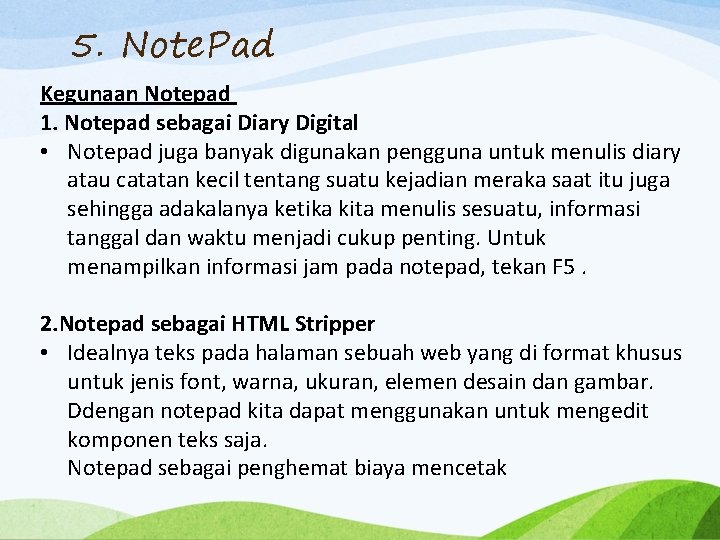 5. NotePad

Kegunaan Notepad
1. Notepad sebagai Diary Digital

• Notepad juga banyak digunakan pengguna untuk menulis diary atau catatan kecil tentang suatu kejadian meraka saat itu juga sehingga adakalanya ketika kita menulis sesuatu, informasi tanggal dan waktu menjadi cukup penting. Untuk menampilkan informasi jam pada notepad, tekan F5 .

2.Notepad sebagai HTML Stripper

• Idealnya teks pada halaman sebuah web yang di format khusus untuk jenis font, warna, ukuran, elemen desain dan gambar. Ddengan notepad kita dapat menggunakan untuk mengedit komponen teks saja.
Notepad sebagai penghemat biaya mencetak